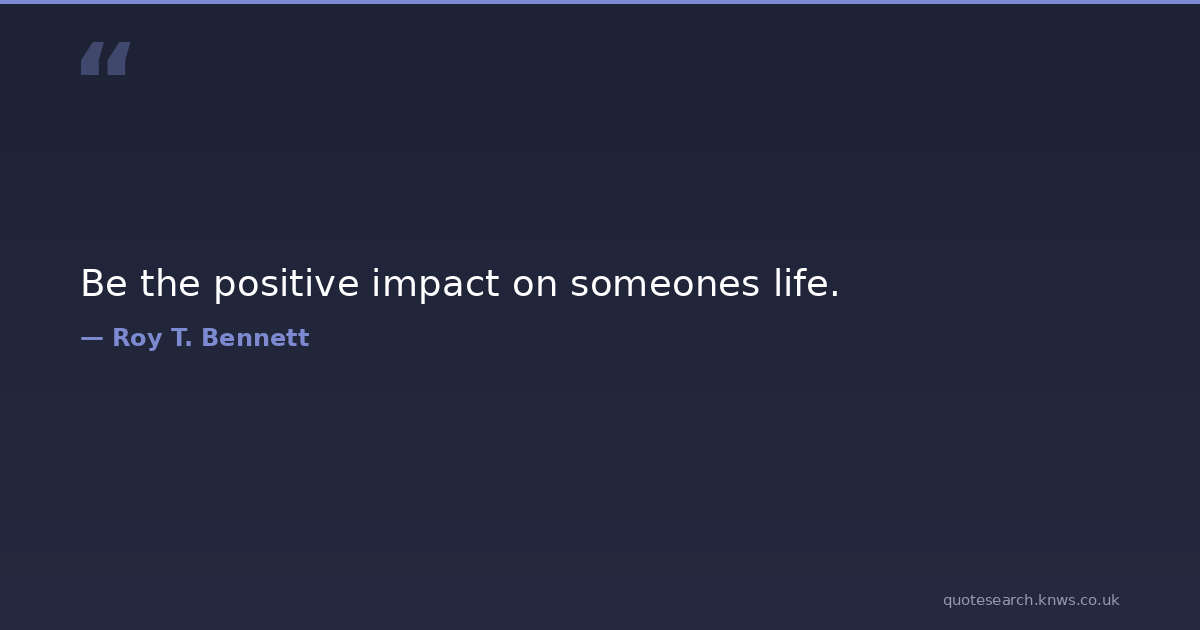 “

Be the positive impact on someones life.

— Roy T. Bennett

quotesearch.knws.co.uk